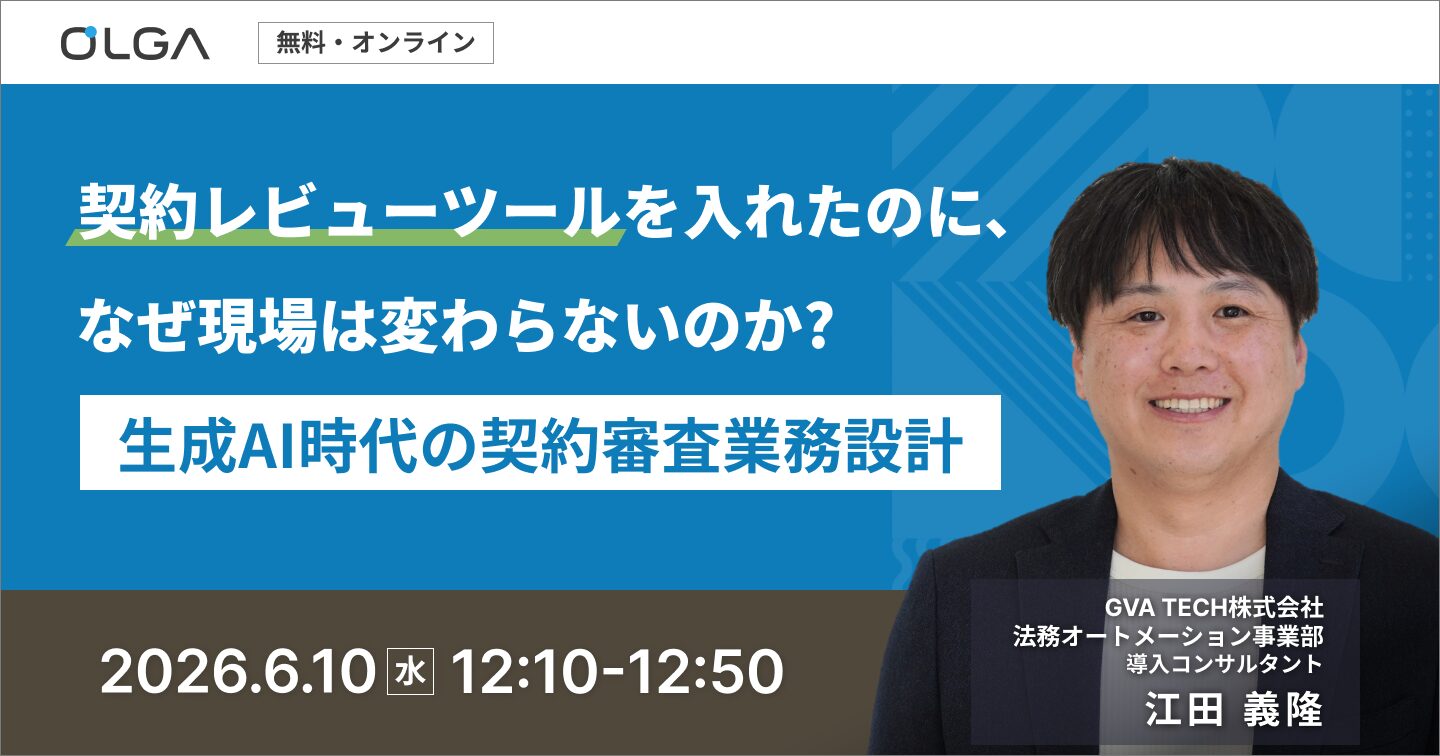 OLGA

無料・オンライン

契約レビューツールを入れたのに、
なぜ現場は変わらないのか?

生成AI時代の契約審査業務設計

2026.6.10 水 12:10-12:50

GVA TECH株式会社
法務オートメーション事業部
導入コンサルタント
江田 義隆